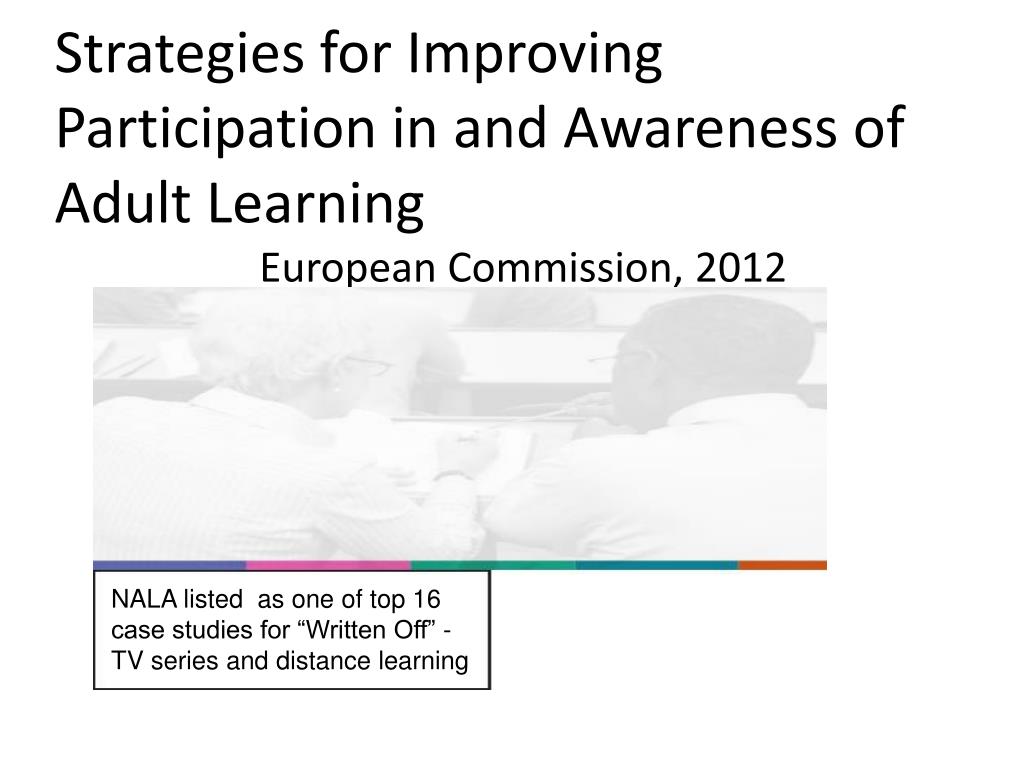 Strategies for Improving Participation in and Awareness of Adult Learning

European Commission, 2012

NALA listed as one of top 16 case studies for “Written Off” - TV series and distance learning